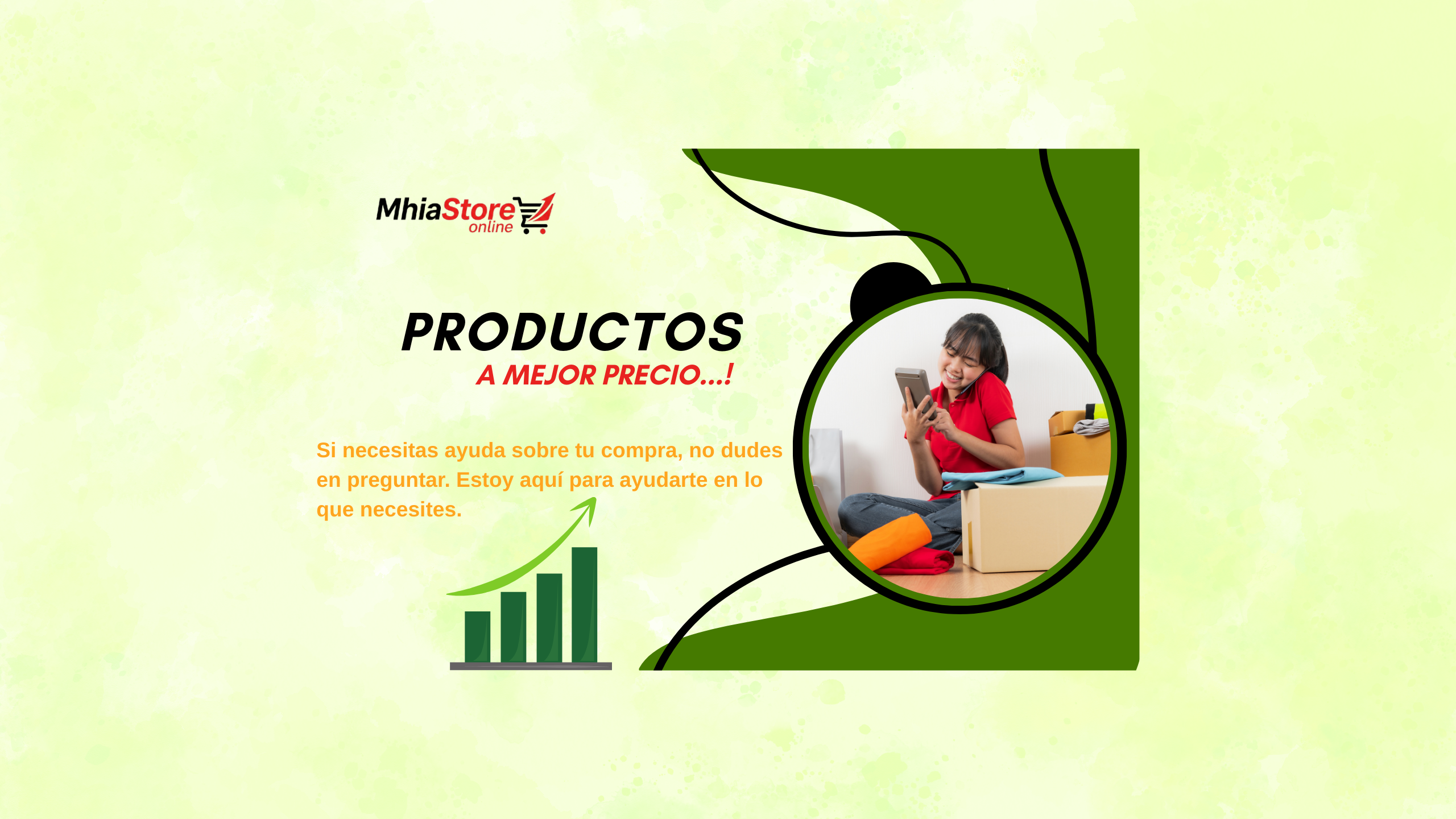 MhiaStore
online

PRODUCTOS
A MEJOR PRECIO...!

Si necesitas ayuda sobre tu compra, no dudes en preguntar. Estoy aquí para ayudarte en lo que necesites.